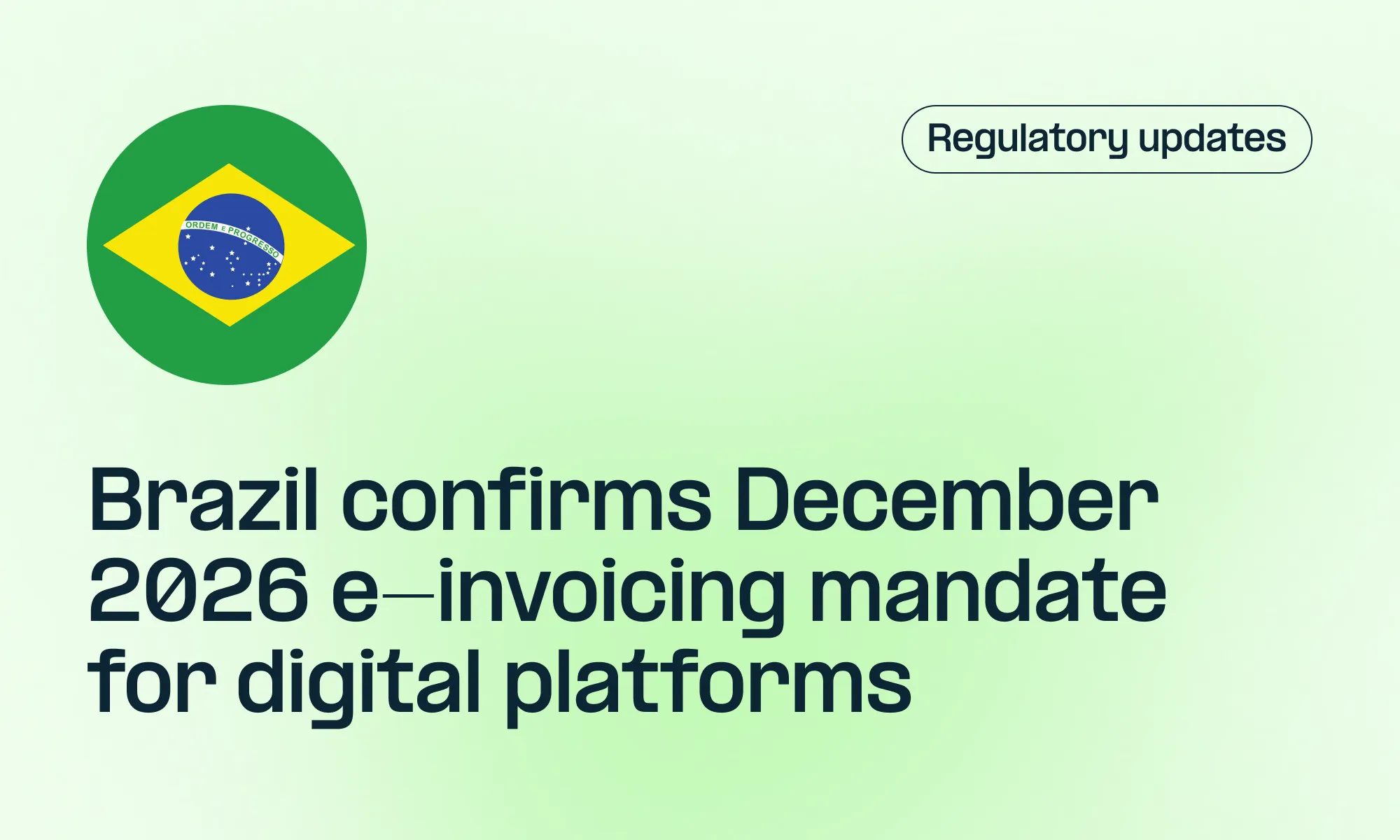 ORDEM E PROGRESSO

Regulatory updates

Brazil confirms December 2026 e-invoicing mandate for digital platforms